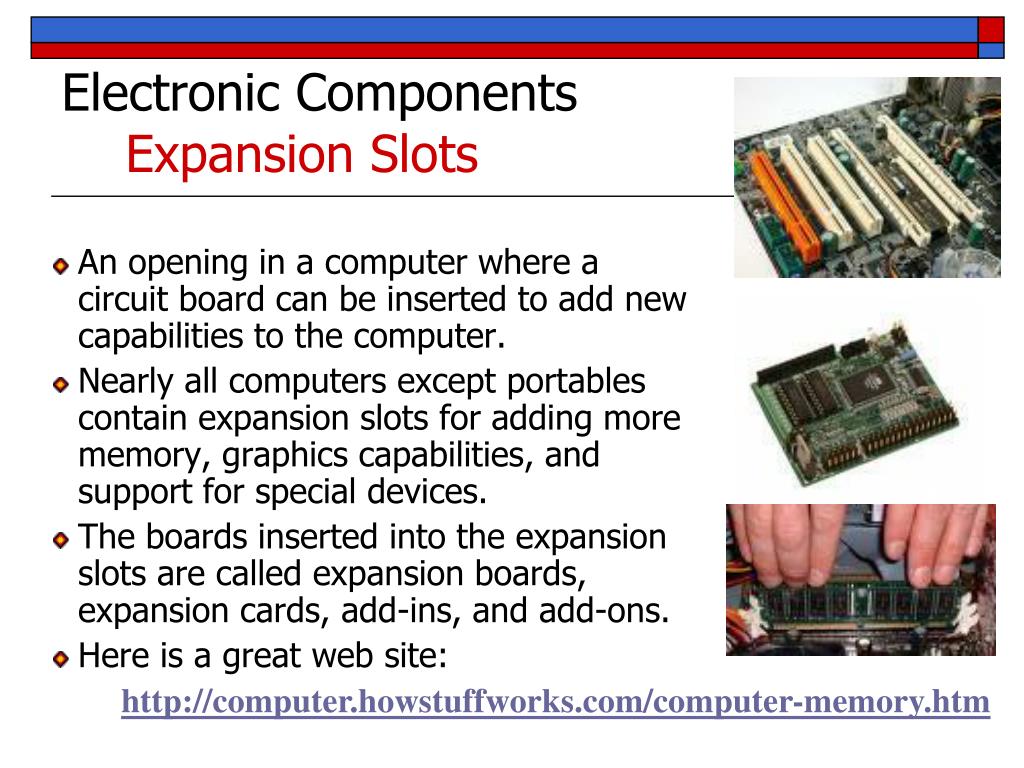 Electronic Components
Expansion Slots

An opening in a computer where a circuit board can be inserted to add new capabilities to the computer.

Nearly all computers except portables contain expansion slots for adding more memory, graphics capabilities, and support for special devices.

The boards inserted into the expansion slots are called expansion boards, expansion cards, add-ins, and add-ons.

Here is a great web site:

http://computer.howstuffworks.com/computer-memory.htm